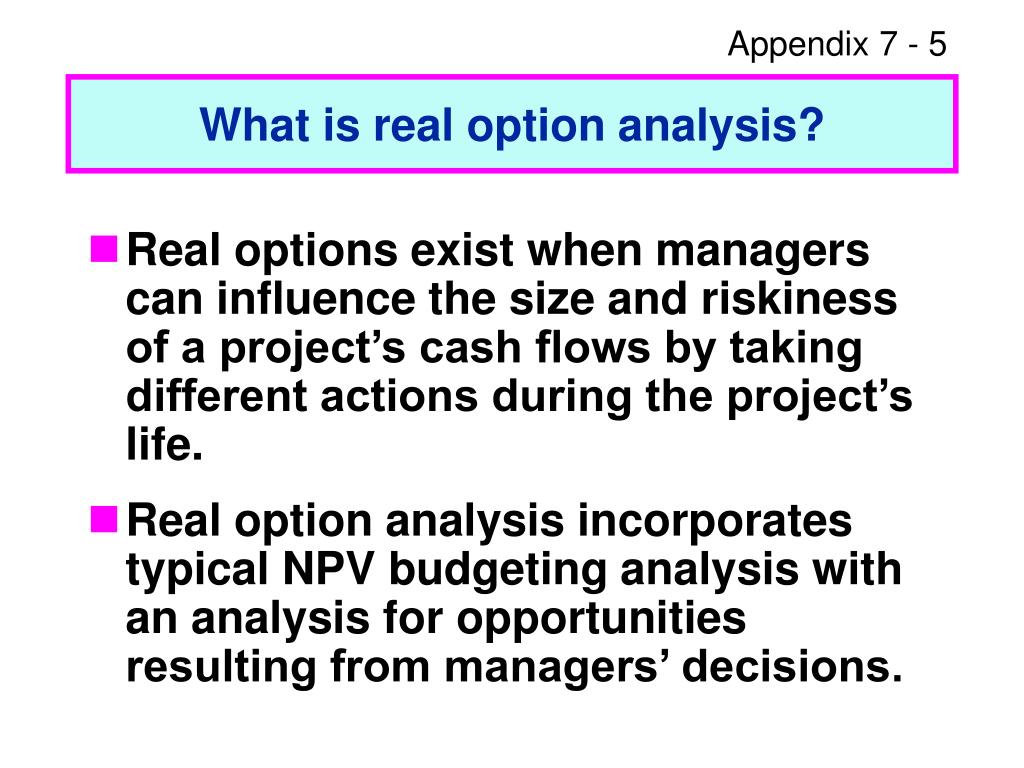 Appendix 7 - 5

What is real option analysis?

Real options exist when managers can influence the size and riskiness of a project’s cash flows by taking different actions during the project’s life.

Real option analysis incorporates typical NPV budgeting analysis with an analysis for opportunities resulting from managers’ decisions.